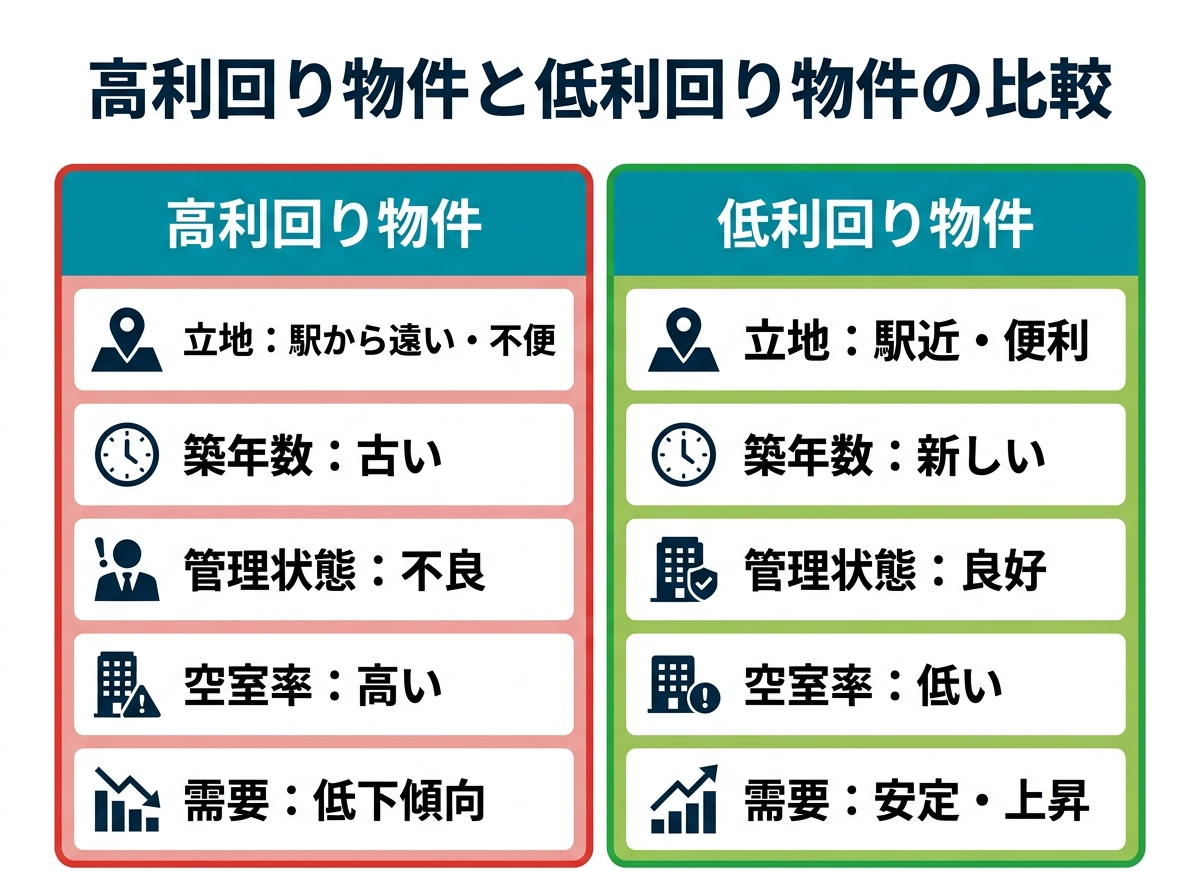 高利回り物件と低利回り物件の比較

高利回り物件

立地：駅から遠い・不便

築年数：古い

管理状態：不良

空室率：高い

需要：低下傾向

低利回り物件

立地：駅近・便利

築年数：新しい

管理状態：良好

空室率：低い

需要：安定・上昇